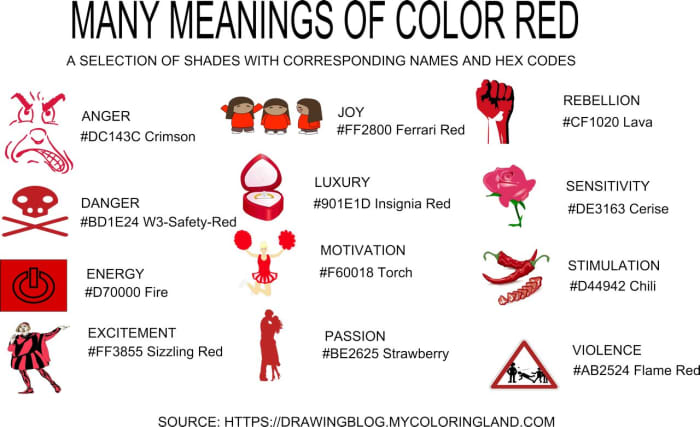 MANY MEANINGS OF COLOR RED

A SELECTION OF SHADES WITH CORRESPONDING NAMES AND HEX CODES

ANGER
#DC143C Crimson

DANGER
#BD1E24 W3-Safety-Red

ENERGY
#D70000 Fire

EXCITEMENT
#FF3855 Sizzling Red

JOY
#FF2800 Ferrari Red

LUXURY
#901E1D Insignia Red

MOTIVATION
#F60018 Torch

PASSION
#BE2625 Strawberry

REBELLION
#CF1020 Lava

SENSITIVITY
#DE3163 Cerise

STIMULATION
#D44942 Chili

VIOLENCE
#AB2524 Flame Red

SOURCE: HTTPS://DRAWINGBLOG.MYCOLORINGLAND.COM